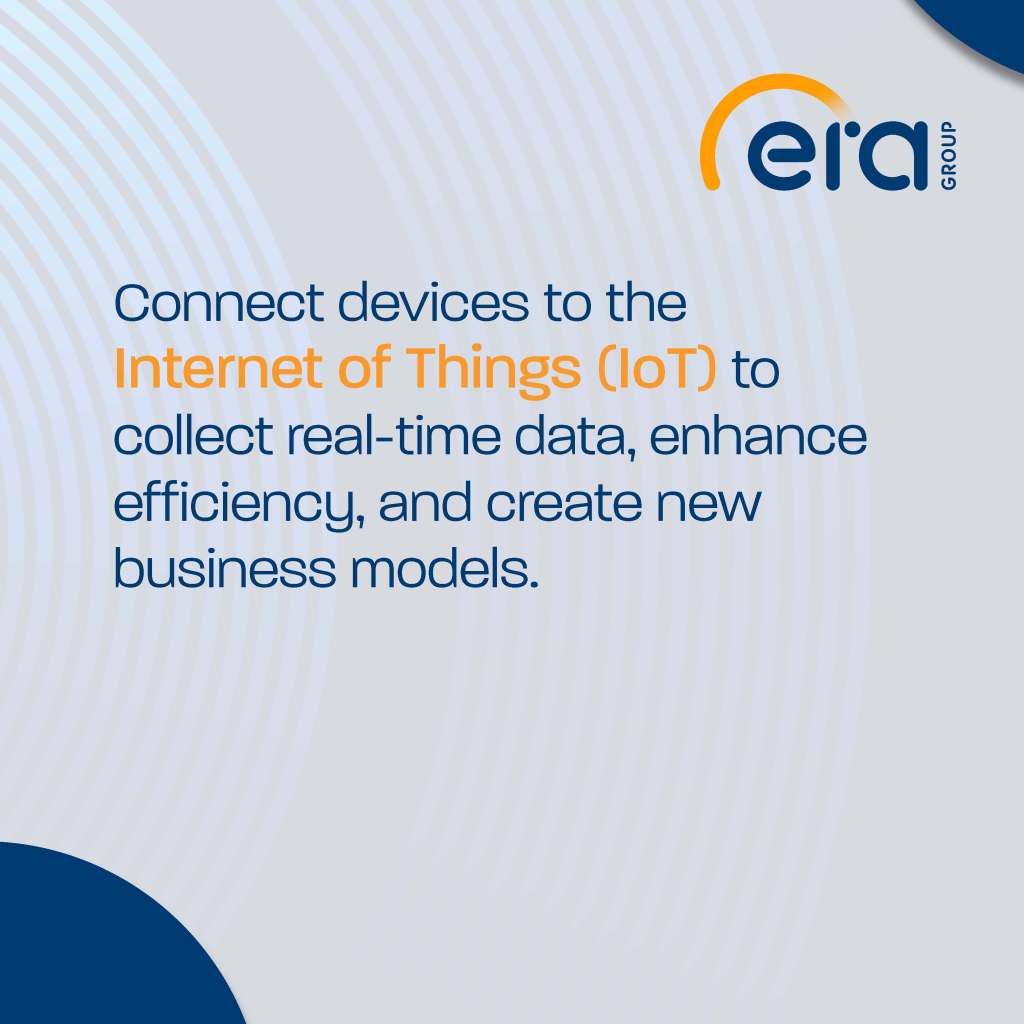 era GROUP

Connect devices to the Internet of Things (IoT) to collect real-time data, enhance efficiency, and create new business models.